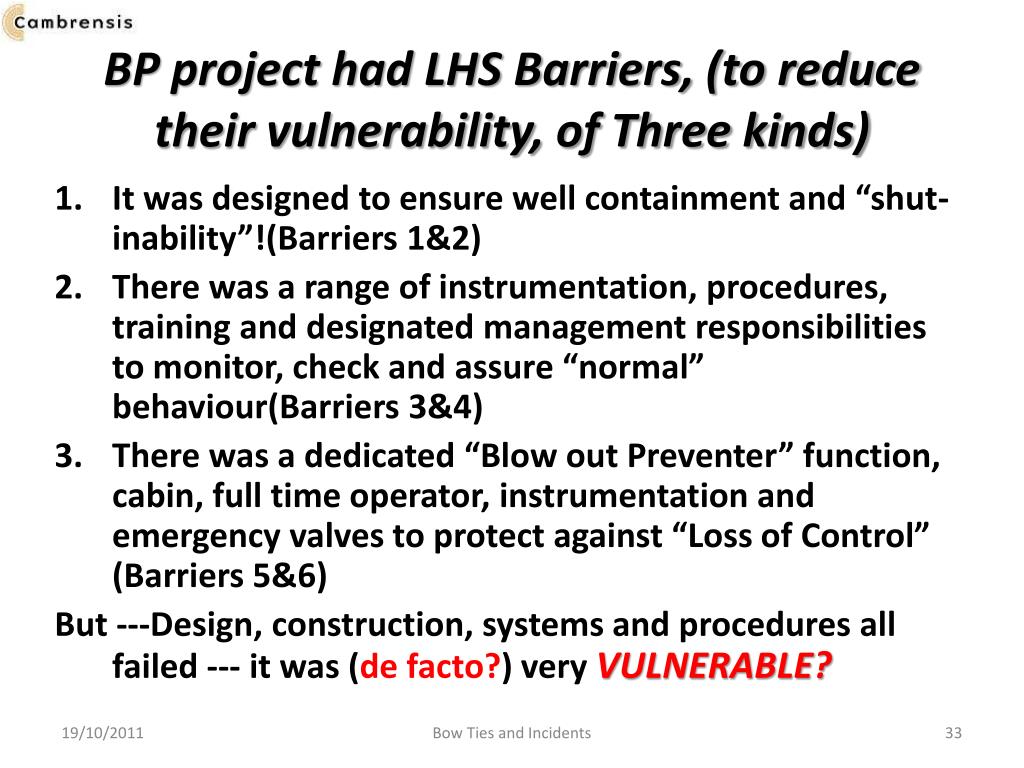 Cambrensis

BP project had LHS Barriers, (to reduce their vulnerability, of Three kinds)

1. It was designed to ensure well containment and “shut-inability”!(Barriers 1&2)
2. There was a range of instrumentation, procedures, training and designated management responsibilities to monitor, check and assure “normal” behaviour(Barriers 3&4)
3. There was a dedicated “Blow out Preventer” function, cabin, full time operator, instrumentation and emergency valves to protect against “Loss of Control” (Barriers 5&6)

But ---Design, construction, systems and procedures all failed --- it was (de facto?) very VULNERABLE?

19/10/2011 Bow Ties and Incidents 33